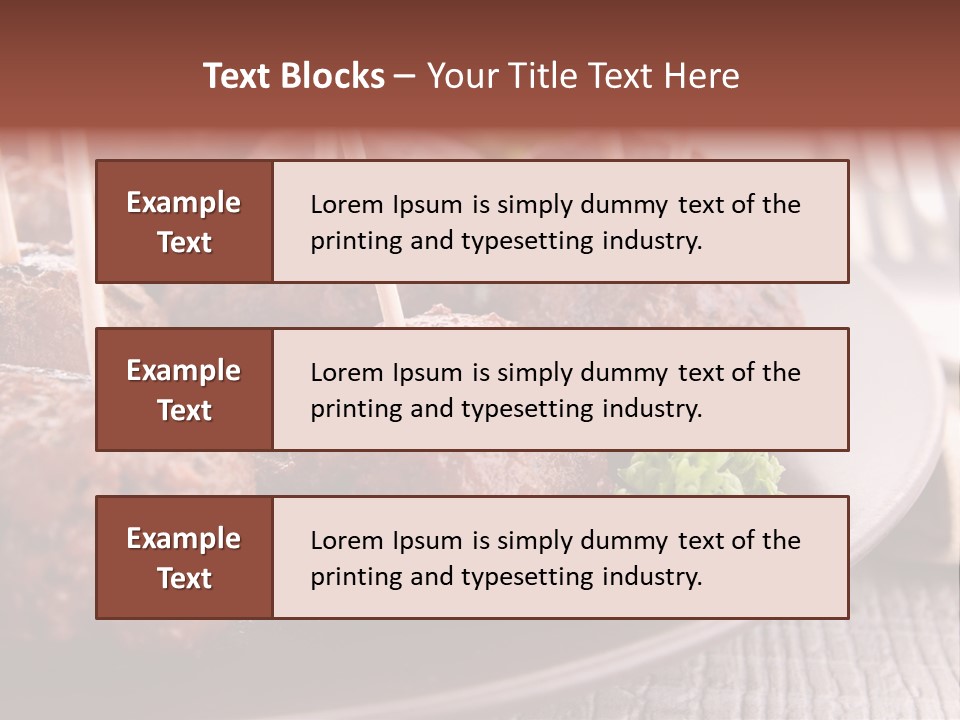 Text Blocks – Your Title Text Here

Example Text

Lorem Ipsum is simply dummy text of the printing and typesetting industry.

Example Text

Lorem Ipsum is simply dummy text of the printing and typesetting industry.

Example Text

Lorem Ipsum is simply dummy text of the printing and typesetting industry.